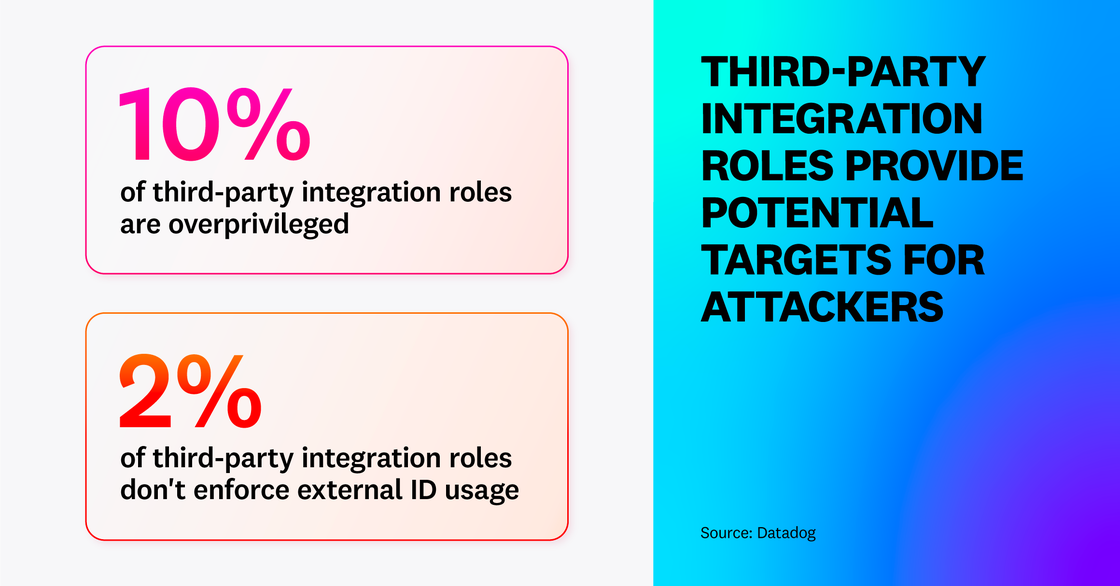 10%
of third-party integration roles are overprivileged

2%
of third-party integration roles don't enforce external ID usage

THIRD-PARTY INTEGRATION ROLES PROVIDE POTENTIAL TARGETS FOR ATTACKERS

Source: Datadog